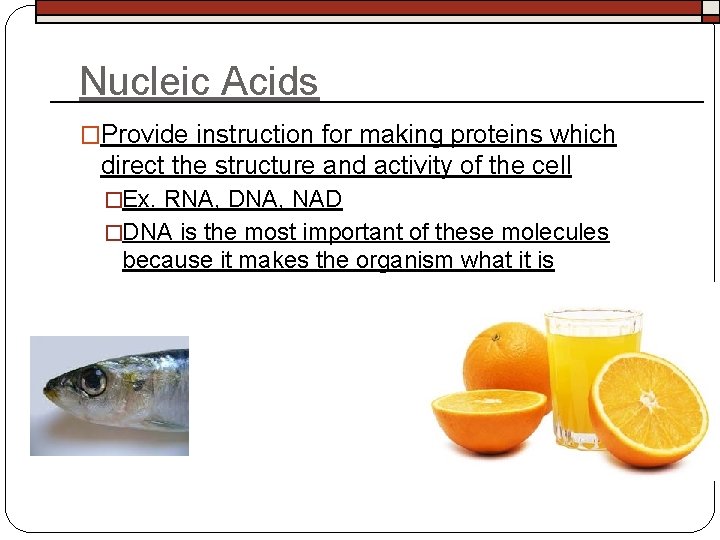 Nucleic Acids

□Provide instruction for making proteins which direct the structure and activity of the cell

□Ex. RNA, DNA, NAD

□DNA is the most important of these molecules because it makes the organism what it is